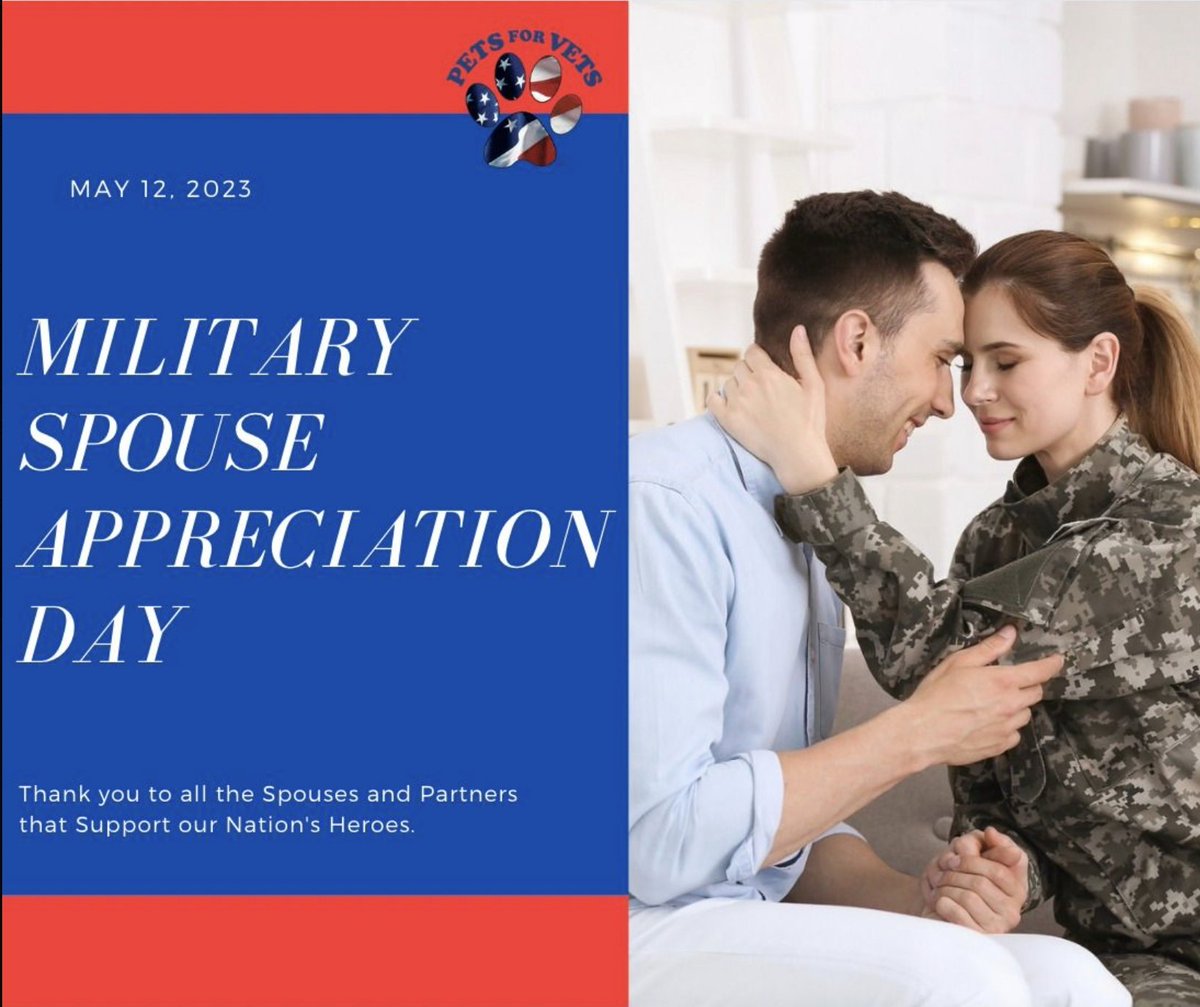 PETS FOR VETS

MAY 12, 2023

MILITARY SPOUSE APPRECIATION DAY

Thank you to all the Spouses and Partners that Support our Nation's Heroes.